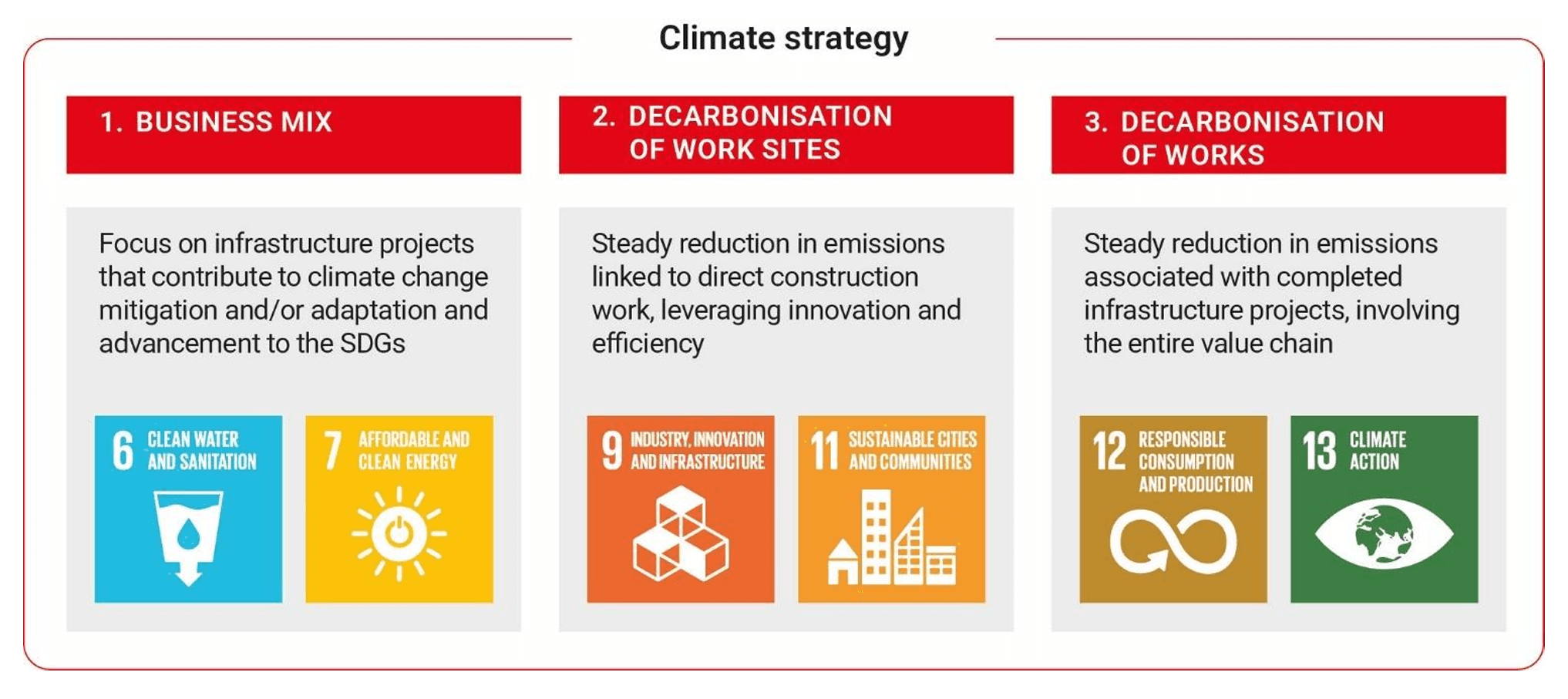 Climate strategy

1. BUSINESS MIX

Focus on infrastructure projects that contribute to climate change mitigation and/or adaptation and advancement to the SDGs

6 CLEAN WATER AND SANITATION

7 AFFORDABLE AND CLEAN ENERGY

2. DECARBONISATION OF WORK SITES

Steady reduction in emissions linked to direct construction work, leveraging innovation and efficiency

9 INDUSTRY, INNOVATION AND INFRASTRUCTURE

11 SUSTAINABLE CITIES AND COMMUNITIES

3. DECARBONISATION OF WORKS

Steady reduction in emissions associated with completed infrastructure projects, involving the entire value chain

12 RESPONSIBLE CONSUMPTION AND PRODUCTION

13 CLIMATE ACTION